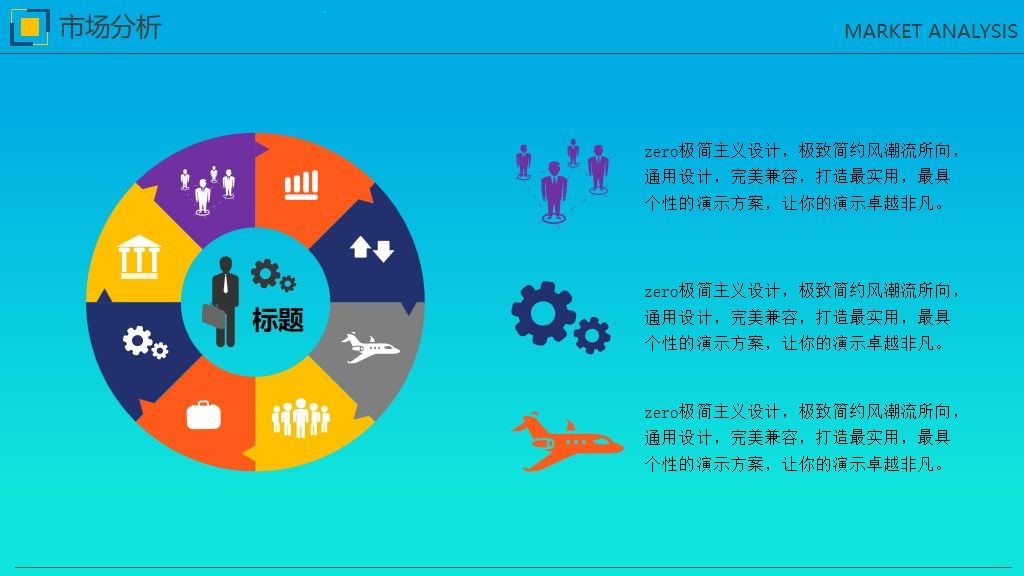 市场分析

MARKET ANALYSIS

标题

zero极简主义设计，极致简约风潮流所向，通用设计，完美兼容，打造最实用，最具个性的演示方案，让你的演示卓越非凡。

zero极简主义设计，极致简约风潮流所向，通用设计，完美兼容，打造最实用，最具个性的演示方案，让你的演示卓越非凡。

zero极简主义设计，极致简约风潮流所向，通用设计，完美兼容，打造最实用，最具个性的演示方案，让你的演示卓越非凡。